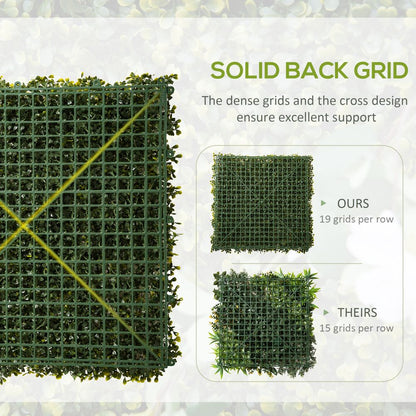 SOLID BACK GRID

The dense grids and the cross design ensure excellent support

OURS
19 grids per row

THEIRS
15 grids per row